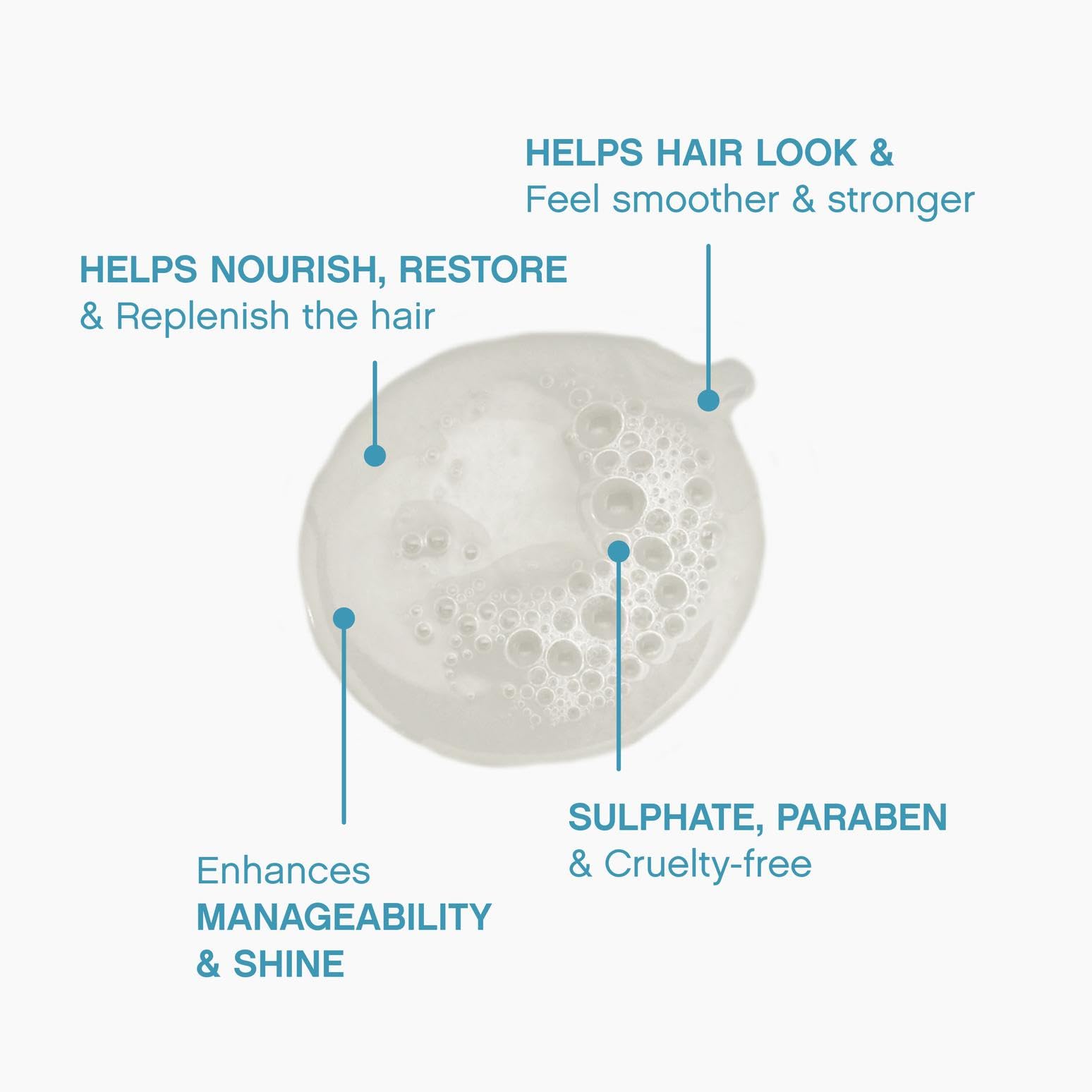 HELPS HAIR LOOK &
Feel smoother & stronger

HELPS NOURISH, RESTORE
& Replenish the hair

Enhances
MANAGEABILITY
& SHINE

SULPHATE, PARABEN
& Cruelty-free